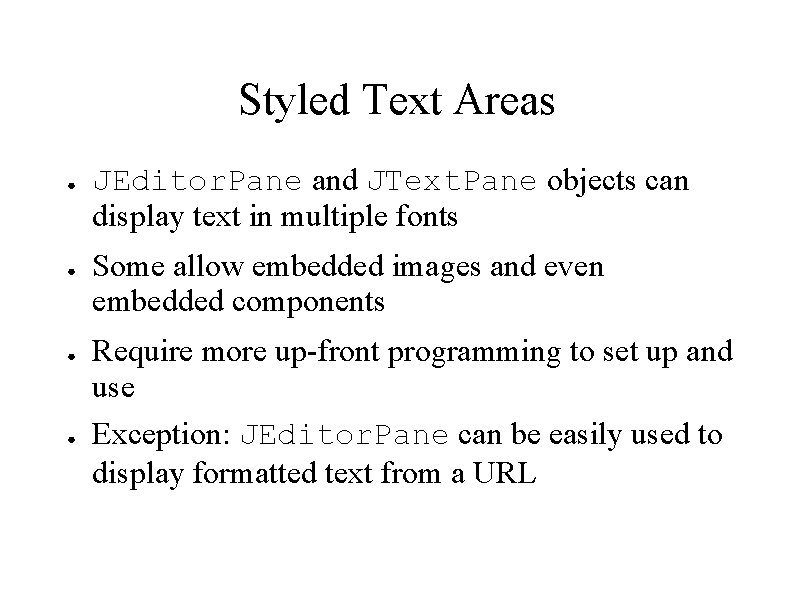 Styled Text Areas

● JEditorPane and JTextPane objects can display text in multiple fonts

● Some allow embedded images and even embedded components

● Require more up-front programming to set up and use

● Exception: JEditorPane can be easily used to display formatted text from a URL